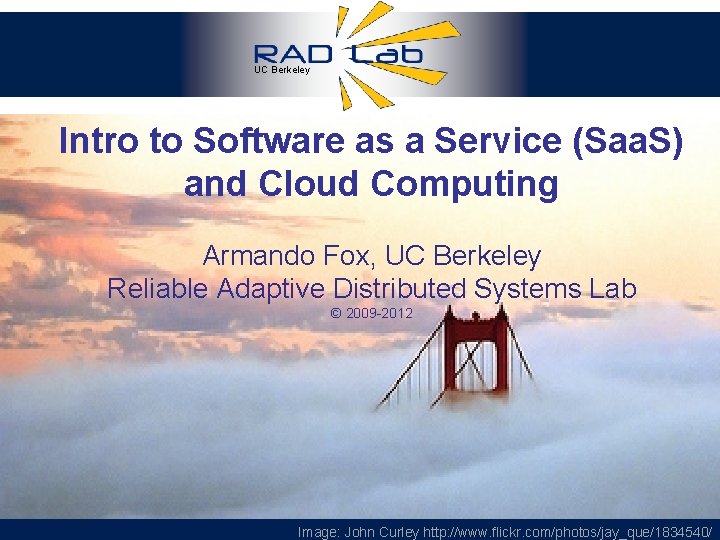 RAD Lab
UC Berkeley

Intro to Software as a Service (SaaS) and Cloud Computing

Armando Fox, UC Berkeley
Reliable Adaptive Distributed Systems Lab
© 2009-2012

Image: John Curley http://www.flickr.com/photos/jay_que/1834540/